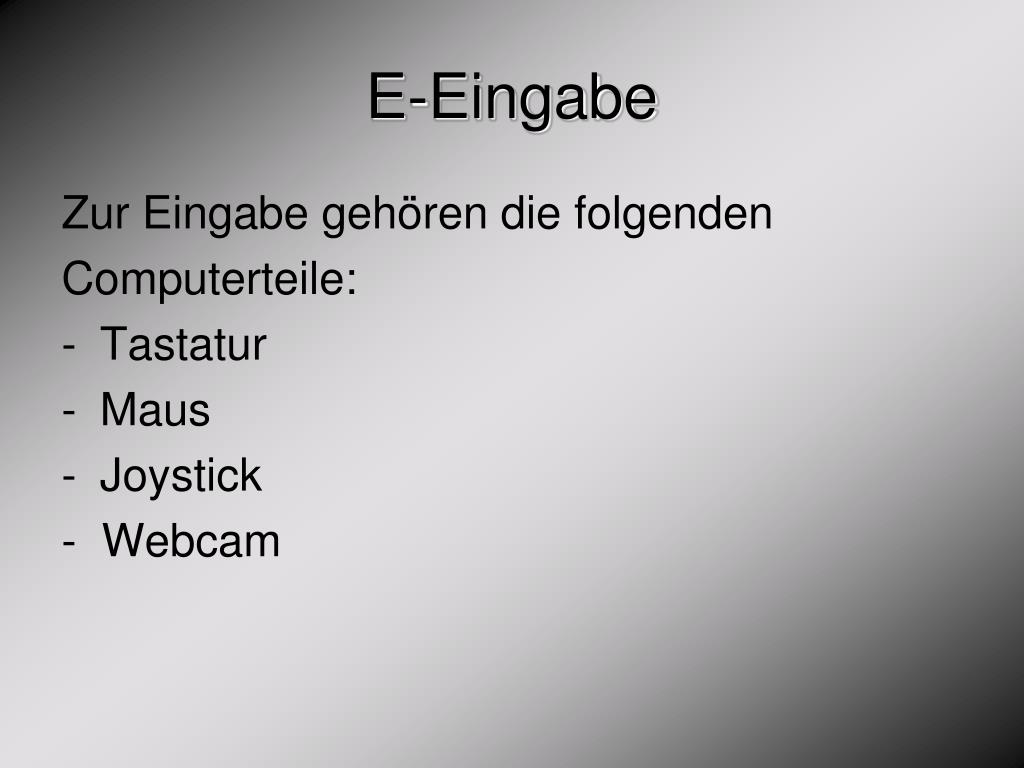 E-Eingabe

Zur Eingabe gehören die folgenden Computerteile:
- Tastatur
- Maus
- Joystick
- Webcam